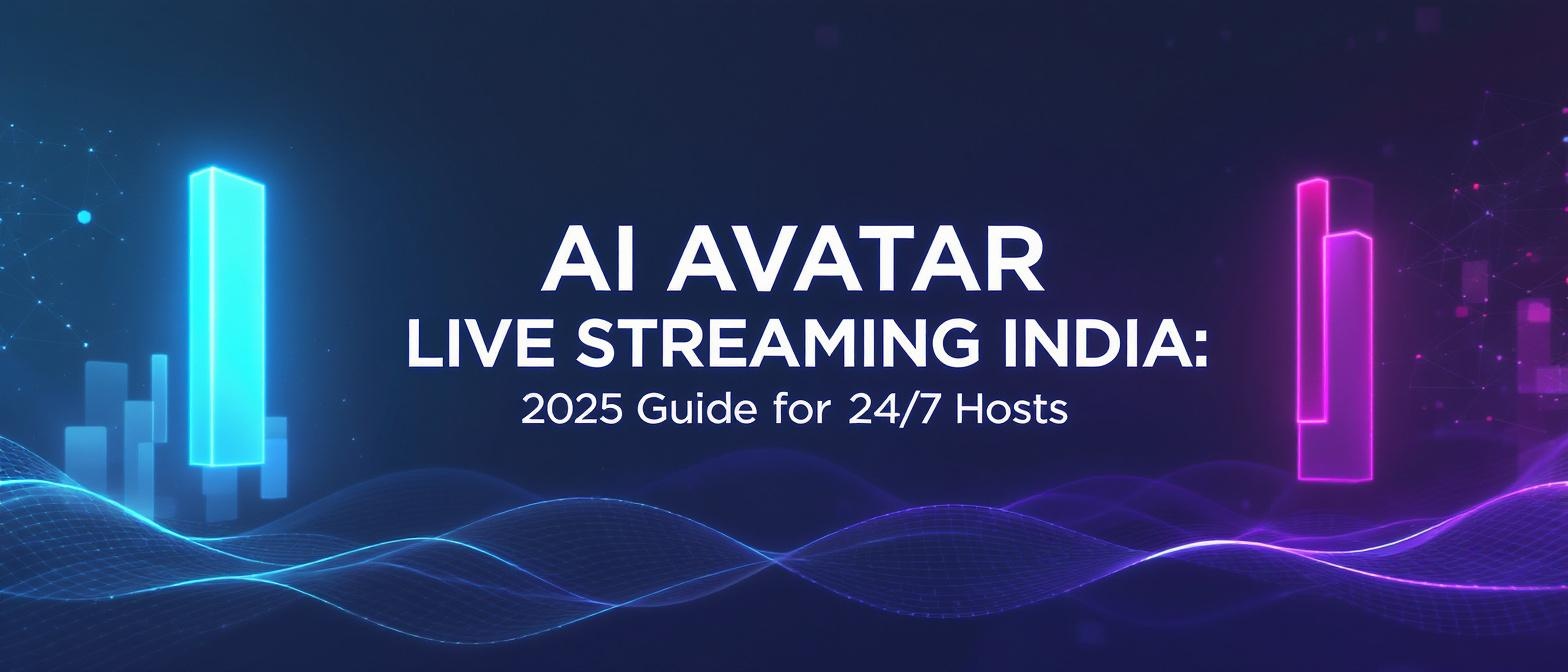 AI AVATAR
LIVE STREAMING INDIA:
2025 Guide for 24/7 Hosts